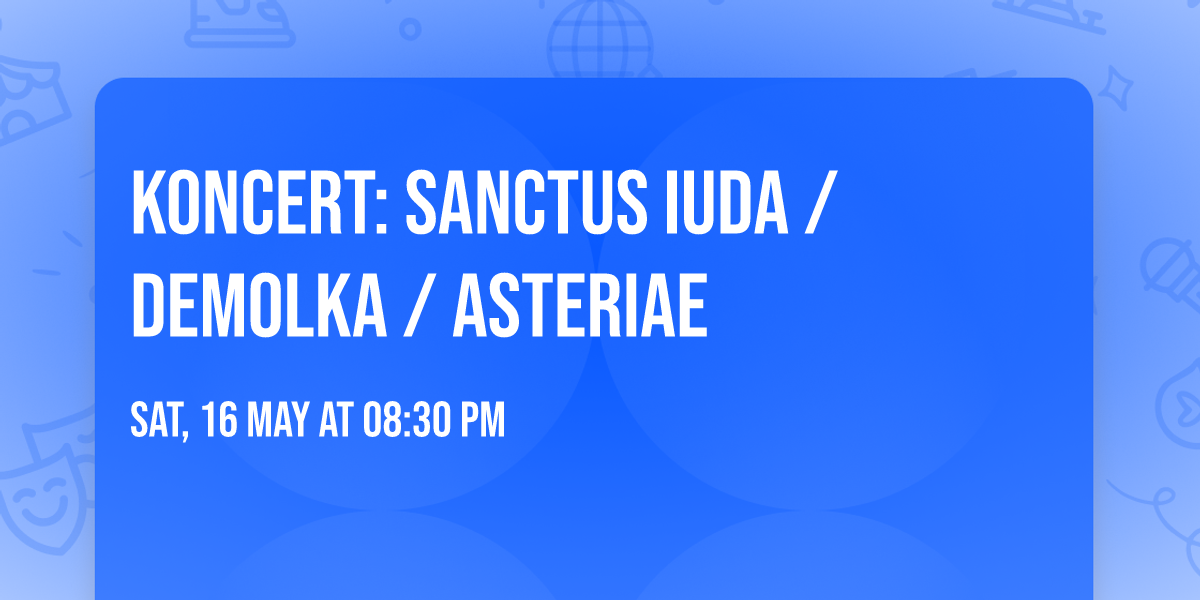 KONCERT: SANCTUS IUDA / DEMOLKA / ASTERIAE

SAT, 16 MAY AT 08:30 PM